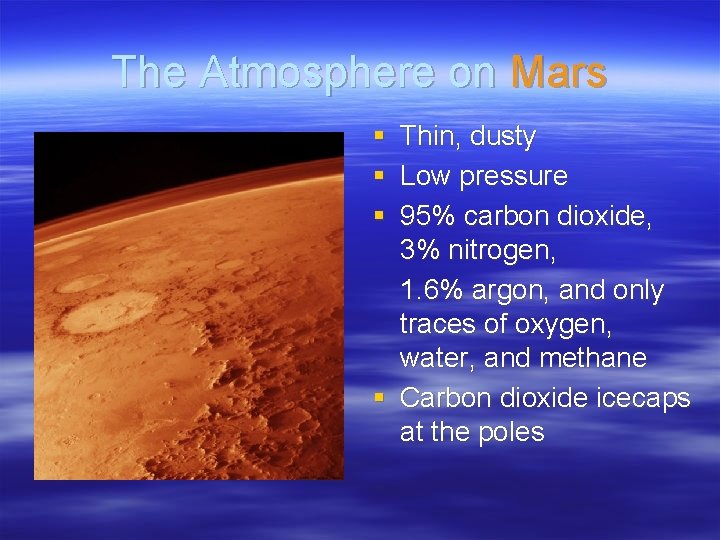 The Atmosphere on Mars

- Thin, dusty
- Low pressure
- 95% carbon dioxide, 3% nitrogen,
  1.6% argon, and only traces of oxygen, water, and methane
- Carbon dioxide icecaps at the poles